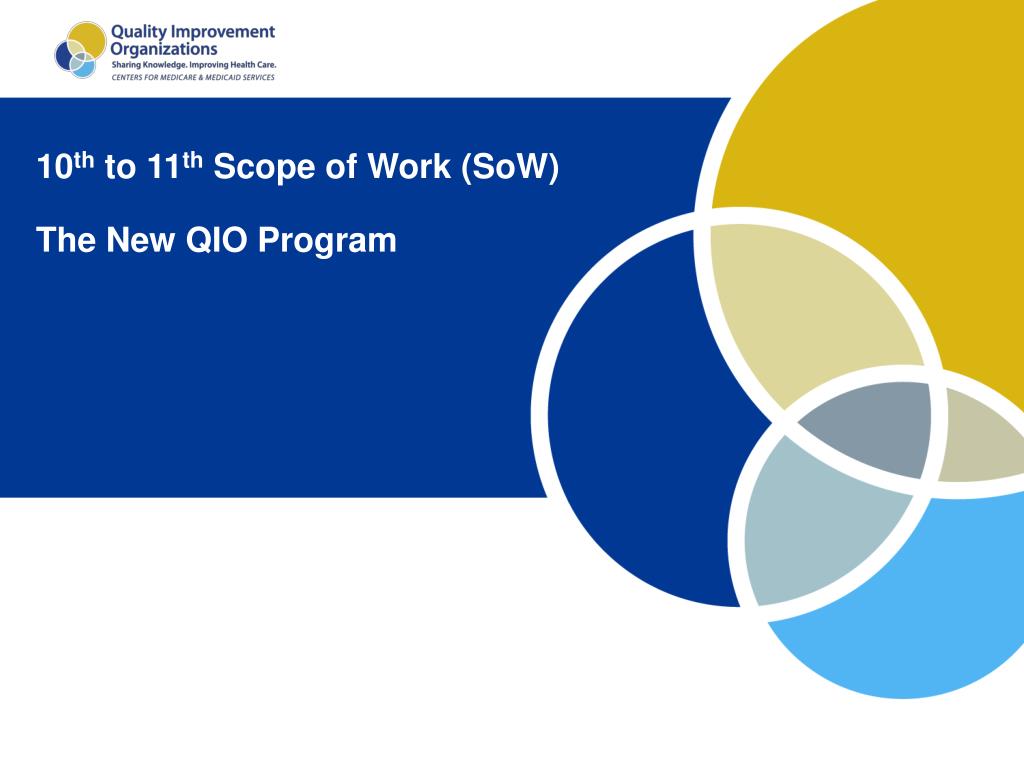 Quality Improvement Organizations
Sharing Knowledge. Improving Health Care.
CENTERS FOR MEDICARE & MEDICAID SERVICES

10$^{th}$ to 11$^{th}$ Scope of Work (SoW)

The New QIO Program